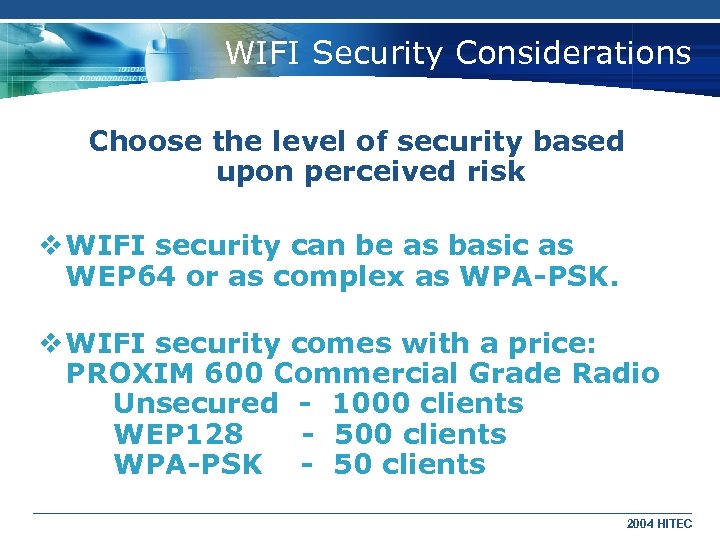 WIFI Security Considerations

Choose the level of security based upon perceived risk

❖ WIFI security can be as basic as WEP64 or as complex as WPA-PSK.

❖ WIFI security comes with a price:
PROXIM 600 Commercial Grade Radio
Unsecured - 1000 clients
WEP128 - 500 clients
WPA-PSK - 50 clients

2004 HITEC